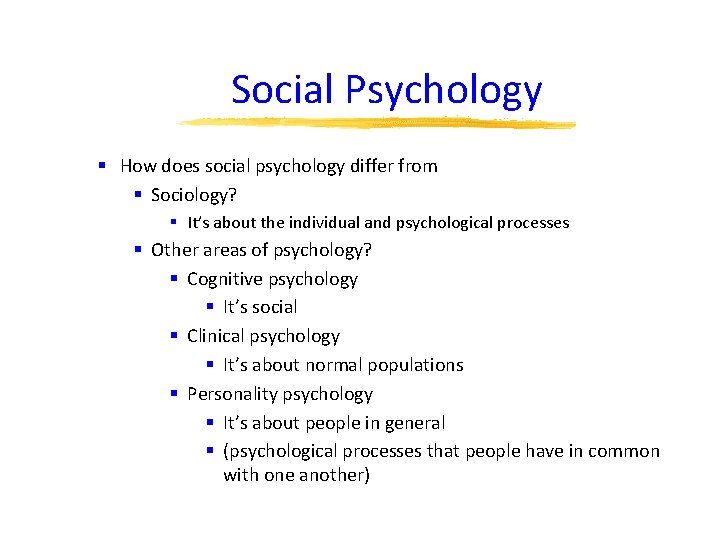 Social Psychology

- How does social psychology differ from
  - Sociology?
    - It's about the individual and psychological processes
  - Other areas of psychology?
    - Cognitive psychology
      - It's social
    - Clinical psychology
      - It's about normal populations
    - Personality psychology
      - It's about people in general
      - (psychological processes that people have in common with one another)